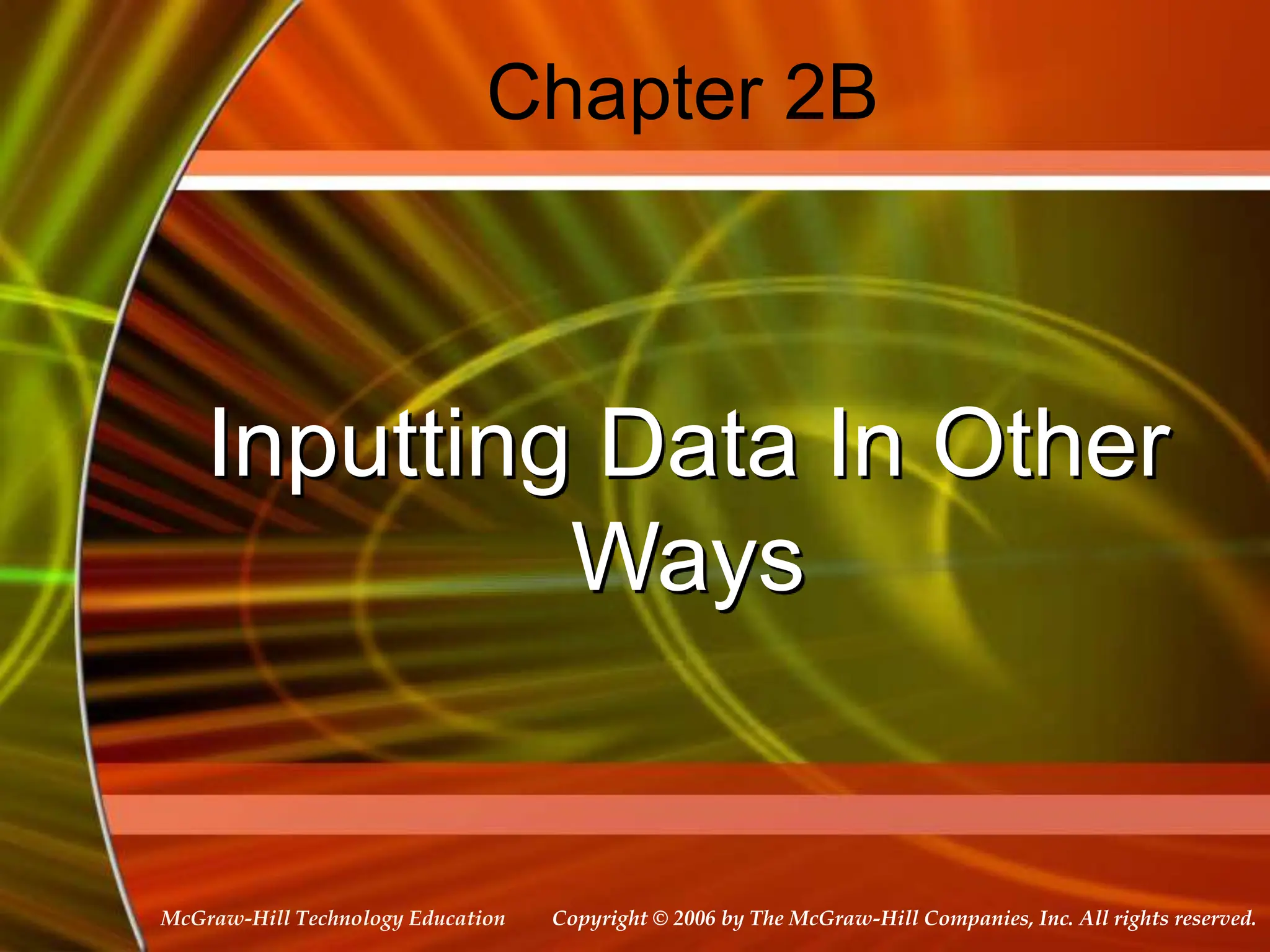 Chapter 2B

Inputting Data In Other Ways

McGraw-Hill Technology Education

Copyright © 2006 by The McGraw-Hill Companies, Inc. All rights reserved.